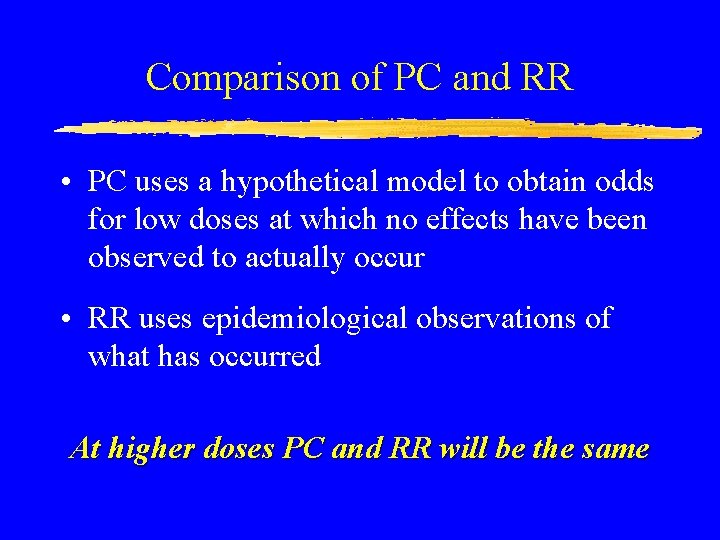 Comparison of PC and RR

• PC uses a hypothetical model to obtain odds for low doses at which no effects have been observed to actually occur

• RR uses epidemiological observations of what has occurred

At higher doses PC and RR will be the same